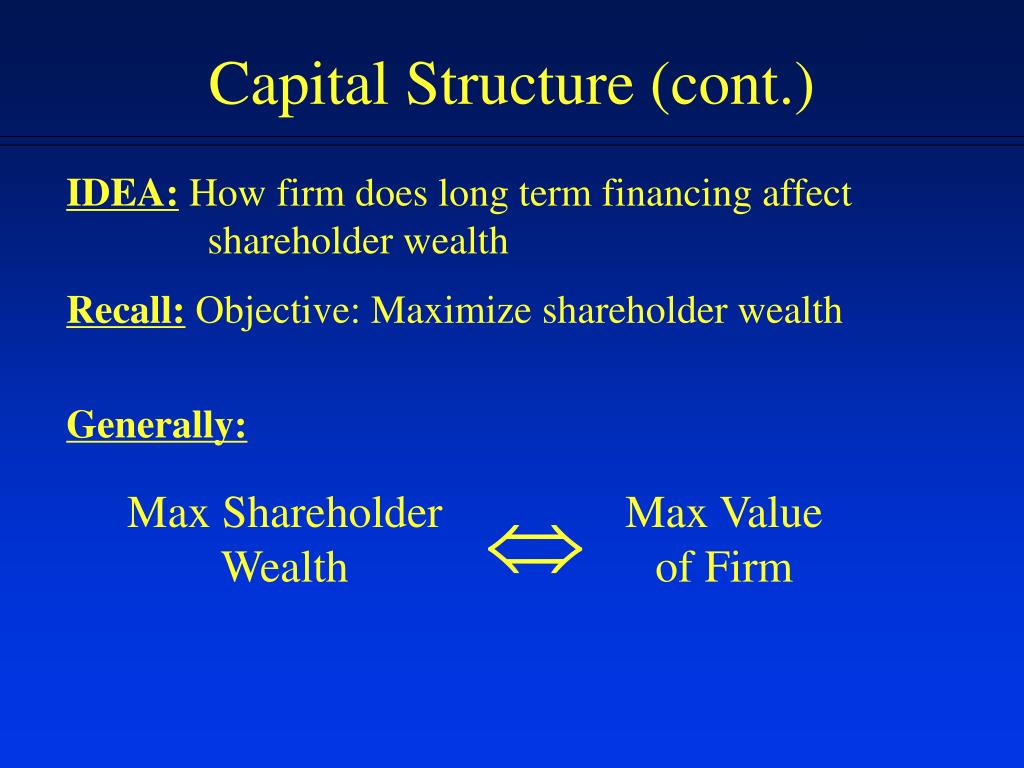 Capital Structure (cont.)

IDEA: How firm does long term financing affect shareholder wealth

Recall: Objective: Maximize shareholder wealth

Generally:

Max Shareholder Wealth $\Leftrightarrow$ Max Value of Firm